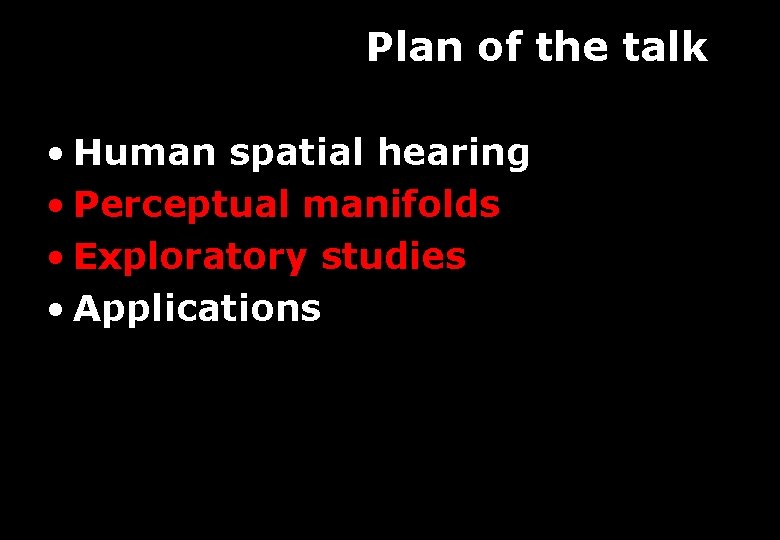 Plan of the talk

• Human spatial hearing
• Perceptual manifolds
• Exploratory studies
• Applications